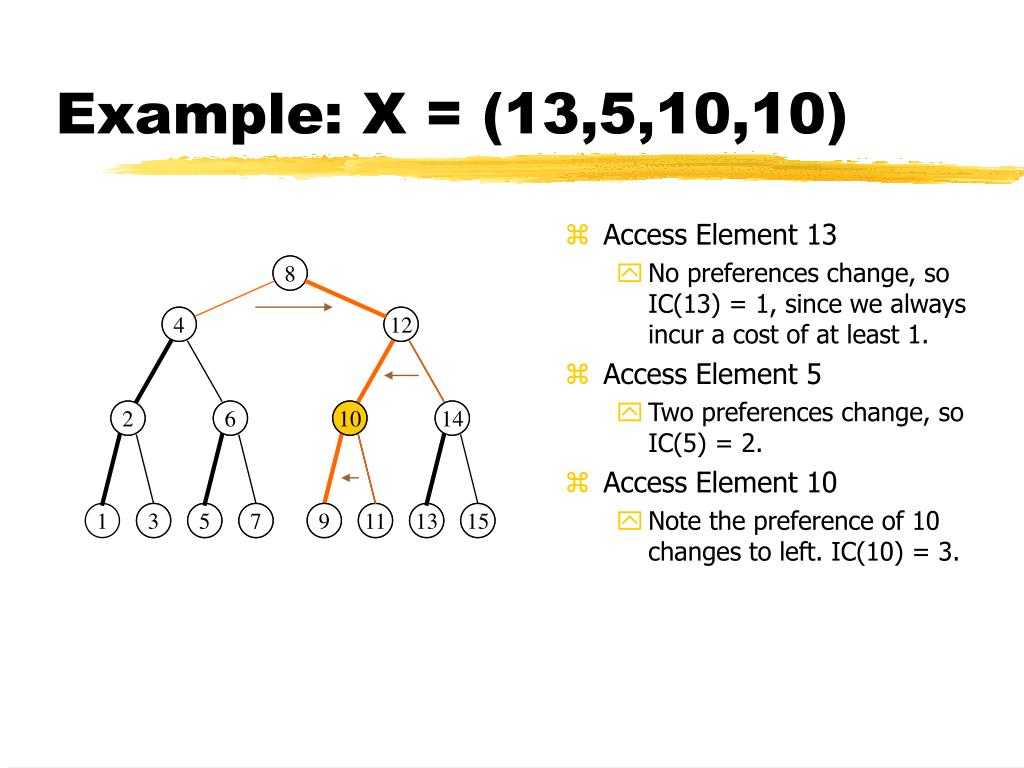 Example: X = (13,5,10,10)

8
4
12
2
6
10
14
1
3
5
7
9
11
13
15

Access Element 13
No preferences change, so IC(13) = 1, since we always incur a cost of at least 1.

Access Element 5
Two preferences change, so IC(5) = 2.

Access Element 10
Note the preference of 10 changes to left. IC(10) = 3.